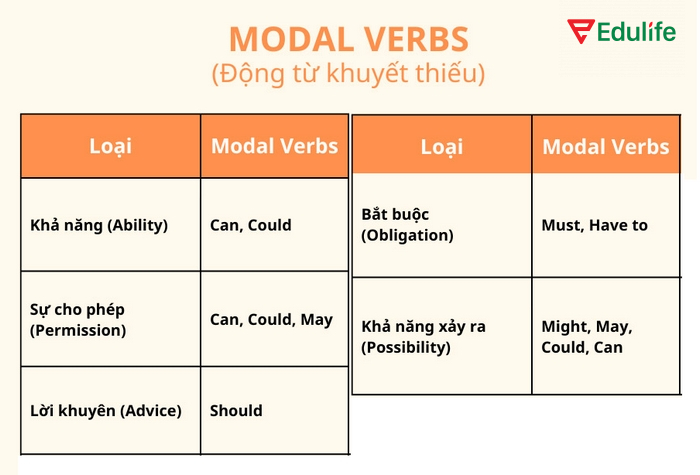 Edulife

MODAL VERBS
(Động từ khuyết thiếu)

| Loại | Modal Verbs |
|---|---|
| Khả năng (Ability) | Can, Could |
| Sự cho phép (Permission) | Can, Could, May |
| Lời khuyên (Advice) | Should |

| Loại | Modal Verbs |
|---|---|
| Bắt buộc (Obligation) | Must, Have to |
| Khả năng xảy ra (Possibility) | Might, May, Could, Can |